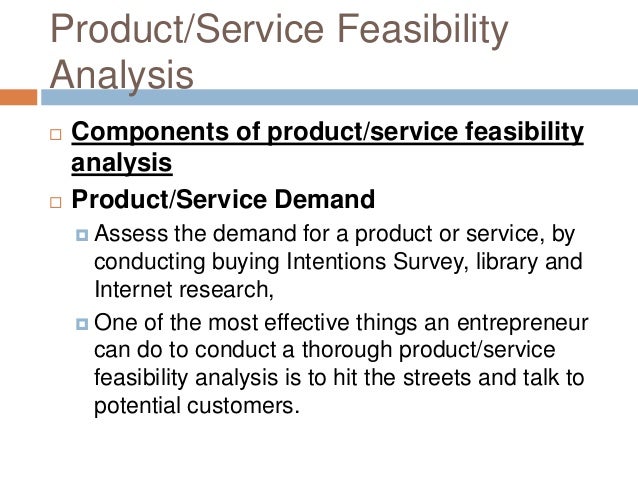 Product/Service Feasibility Analysis

□ Components of product/service feasibility analysis
□ Product/Service Demand
 ◘ Assess the demand for a product or service, by conducting buying Intentions Survey, library and Internet research,
 ◘ One of the most effective things an entrepreneur can do to conduct a thorough product/service feasibility analysis is to hit the streets and talk to potential customers.